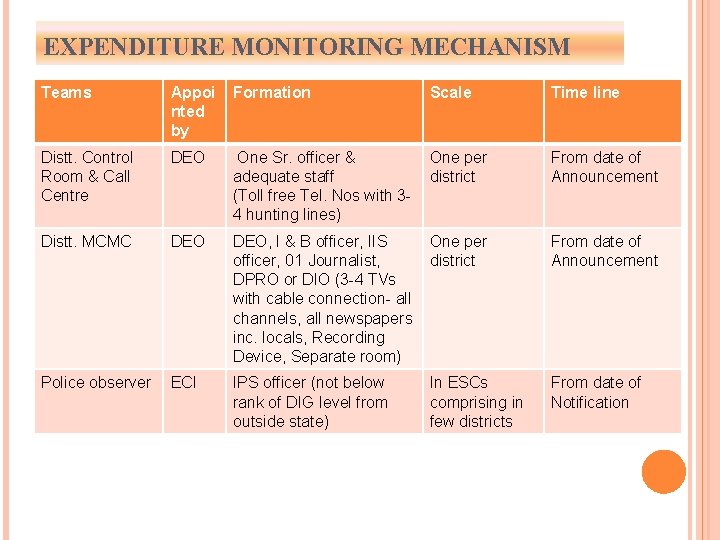 EXPENDITURE MONITORING MECHANISM

| Teams | Appointed by | Formation | Scale | Time line |
|---|---|---|---|---|
| Distt. Control Room & Call Centre | DEO | One Sr. officer & adequate staff (Toll free Tel. Nos with 3-4 hunting lines) | One per district | From date of Announcement |
| Distt. MCMC | DEO | DEO, I & B officer, IIS officer, 01 Journalist, DPRO or DIO (3-4 TVs with cable connection- all channels, all newspapers inc. locals, Recording Device, Separate room) | One per district | From date of Announcement |
| Police observer | ECI | IPS officer (not below rank of DIG level from outside state) | In ESCs comprising in few districts | From date of Notification |